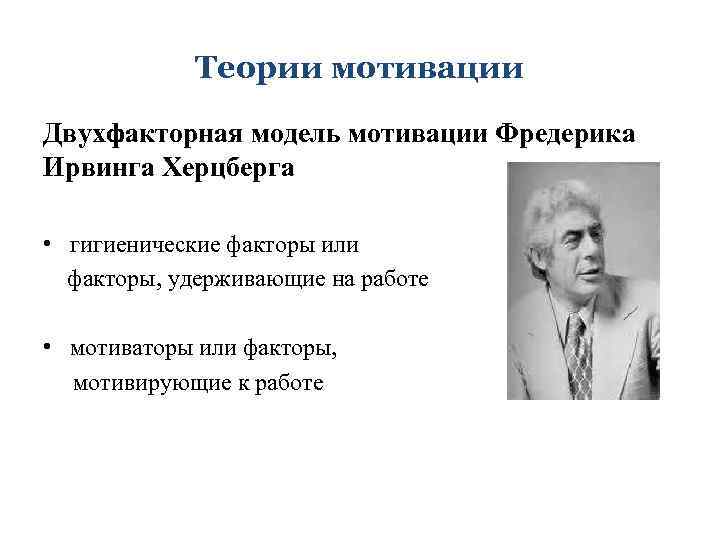 Теории мотивации

Двухфакторная модель мотивации Фредерика Ирвинга Херцберга

• гигиенические факторы или факторы, удерживающие на работе

• мотиваторы или факторы, мотивирующие к работе